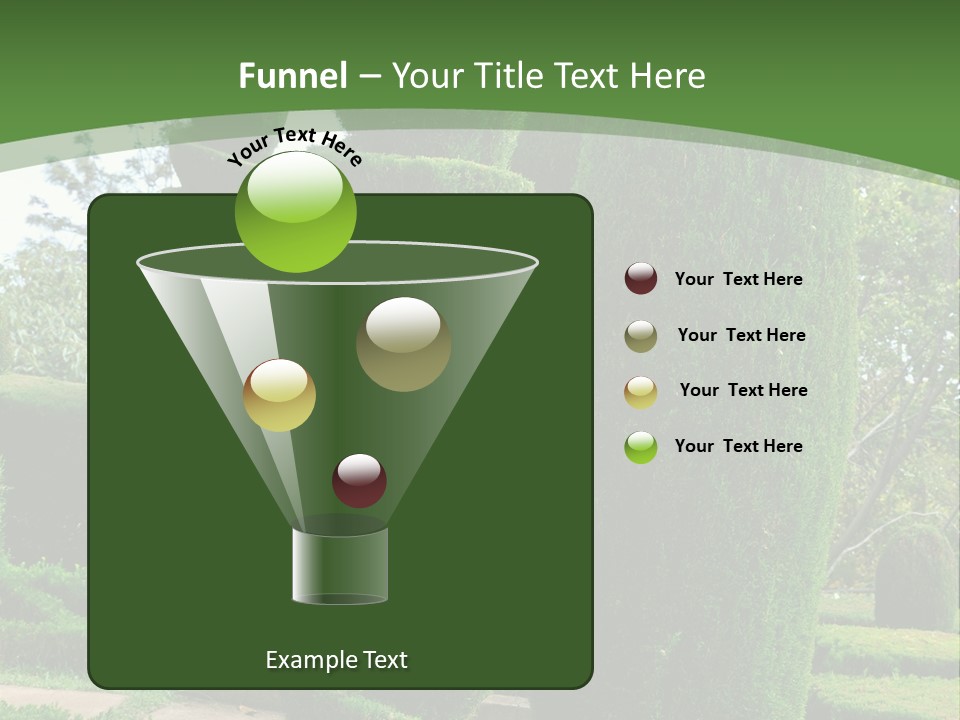 Funnel – Your Title Text Here

Your Text Here

Example Text

Your Text Here

Your Text Here

Your Text Here

Your Text Here